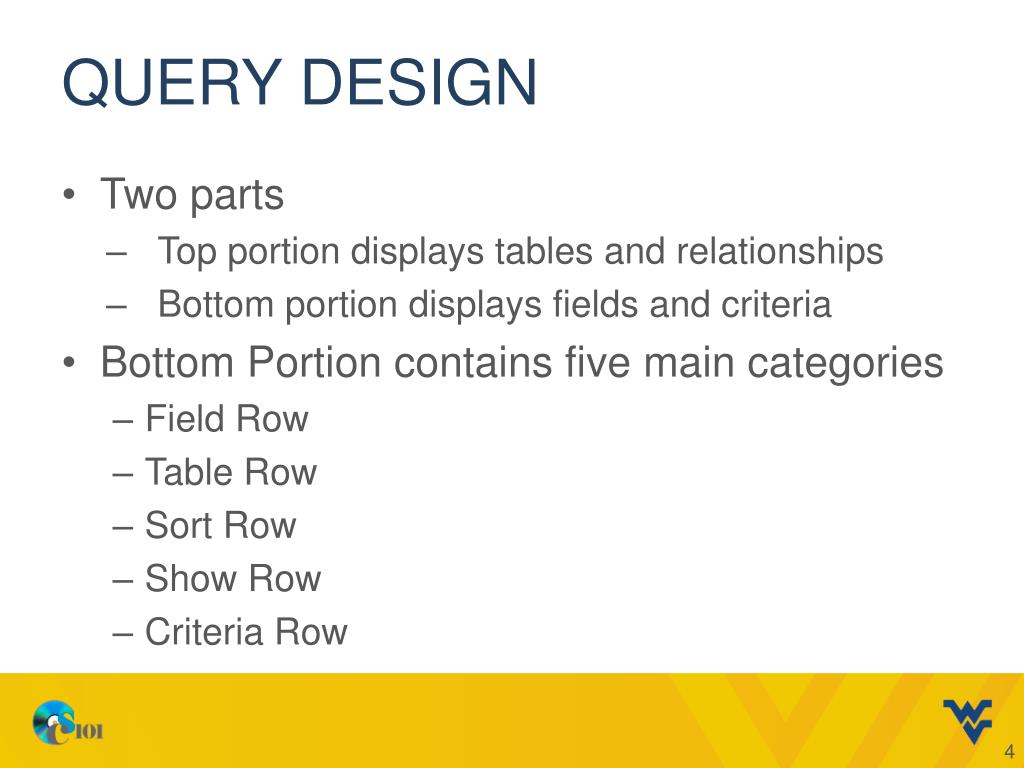 QUERY DESIGN

• Two parts
– Top portion displays tables and relationships
– Bottom portion displays fields and criteria
• Bottom Portion contains five main categories
– Field Row
– Table Row
– Sort Row
– Show Row
– Criteria Row

CS101

4